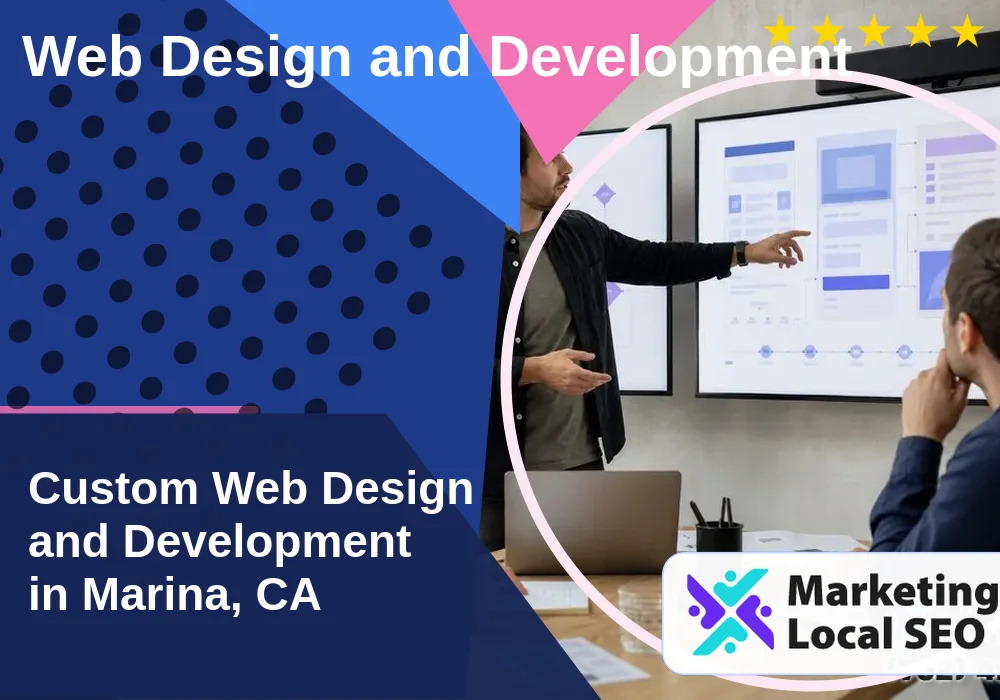 Web Design and Development

Custom Web Design and Development in Marina, CA

Marketing Local SEO